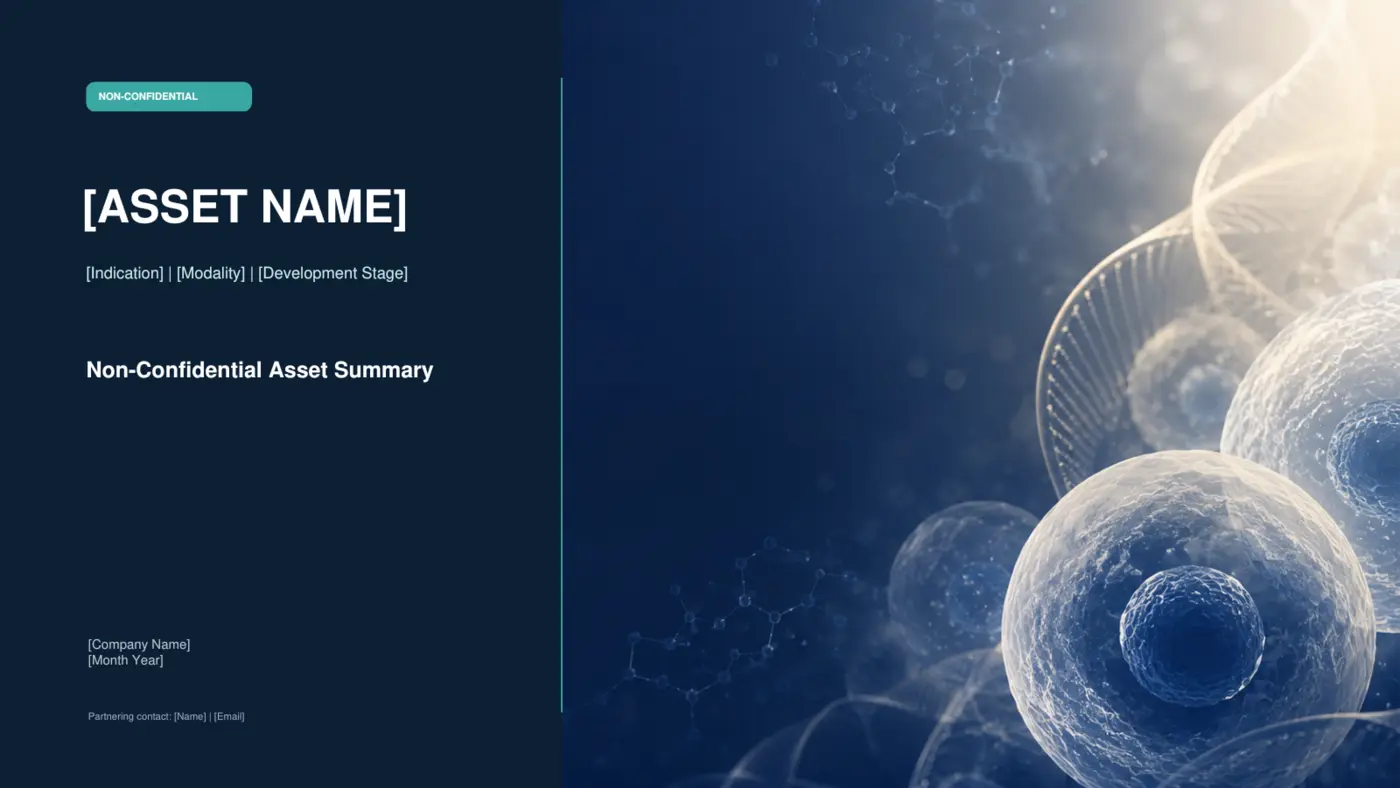 NON-CONFIDENTIAL

[ASSET NAME]

[Indication] | [Modality] | [Development Stage]

Non-Confidential Asset Summary

[Company Name]
[Month Year]

Partnering contact: [Name] | [Email]